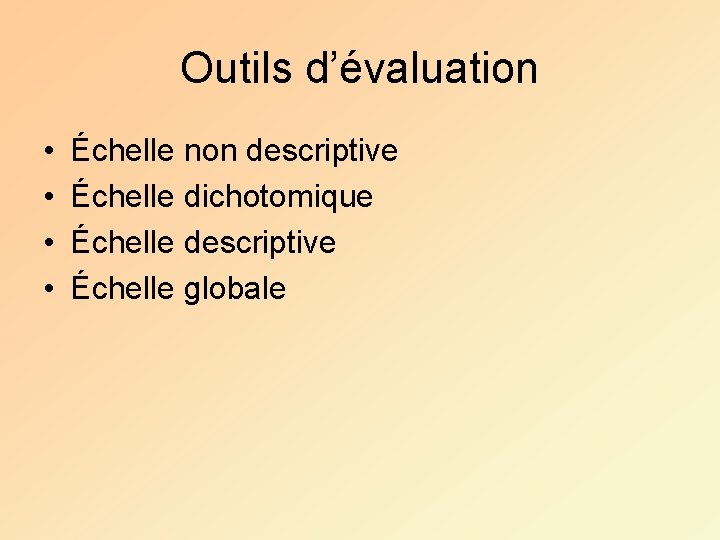 Outils d’évaluation

• Échelle non descriptive
• Échelle dichotomique
• Échelle descriptive
• Échelle globale